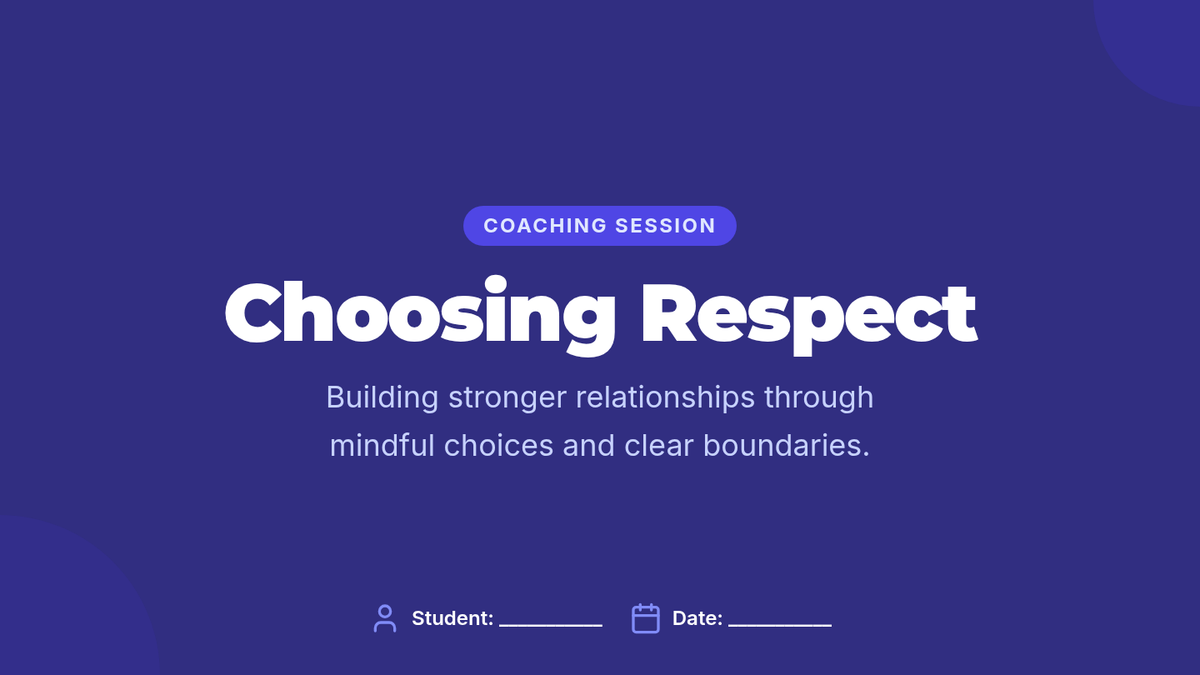 COACHING SESSION

Choosing Respect

Building stronger relationships through mindful choices and clear boundaries.

Student: __________ Date: __________